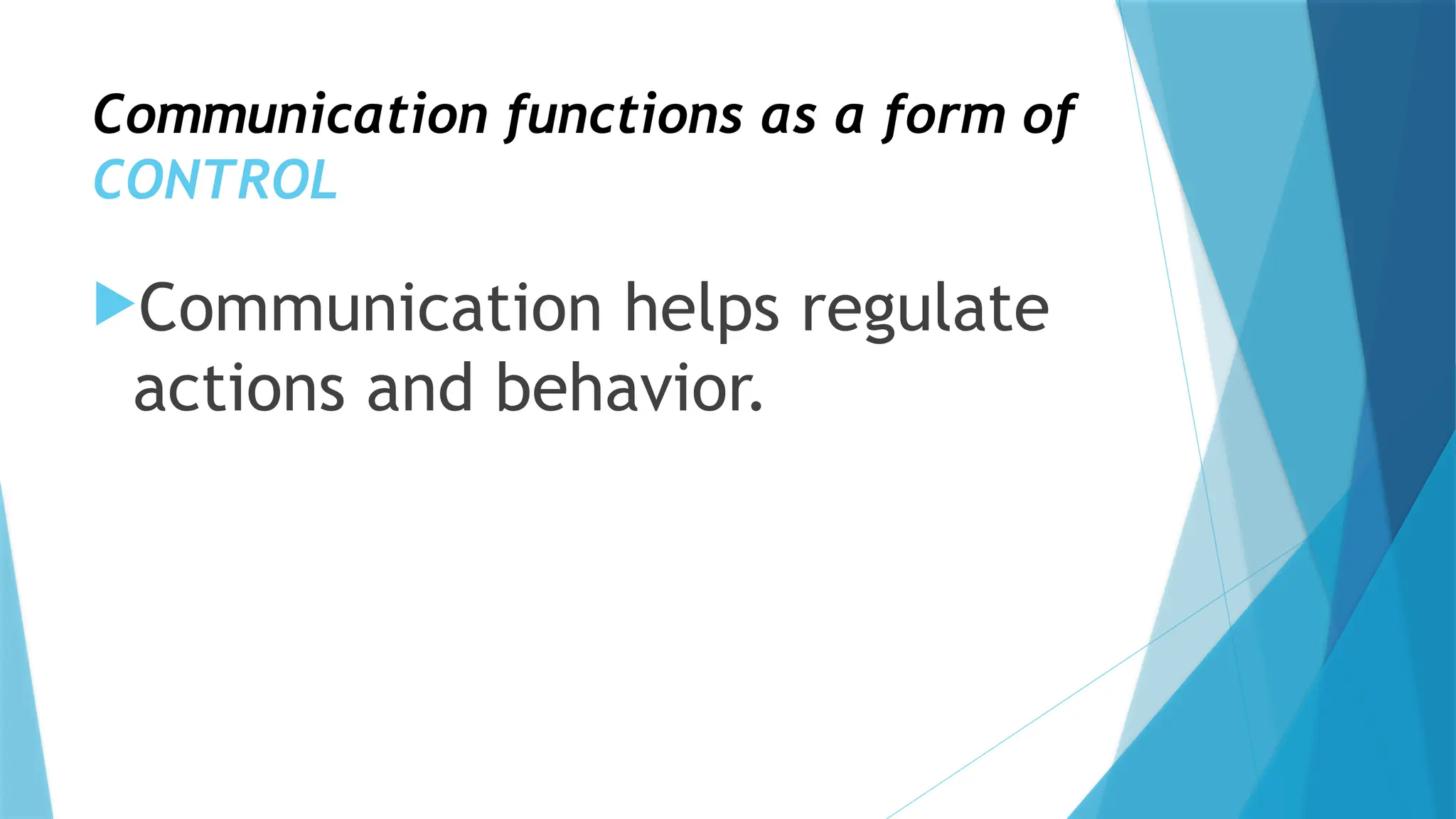 Communication functions as a form of CONTROL

Communication helps regulate actions and behavior.